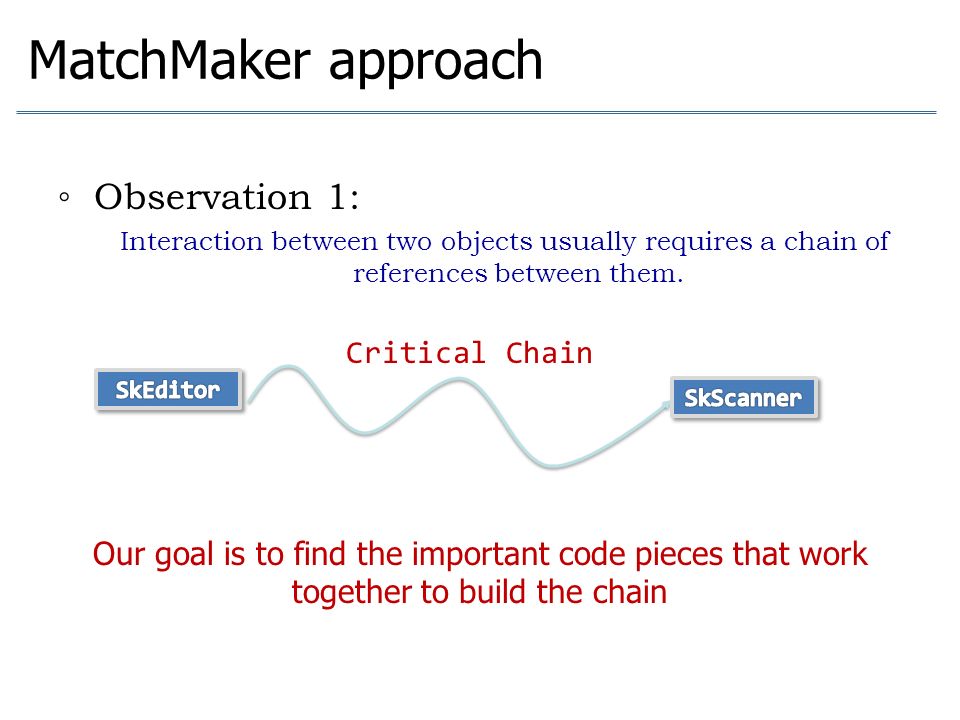 MatchMaker approach

◦ Observation 1:

Interaction between two objects usually requires a chain of references between them.

Critical Chain

SkEditor

SkScanner

Our goal is to find the important code pieces that work together to build the chain